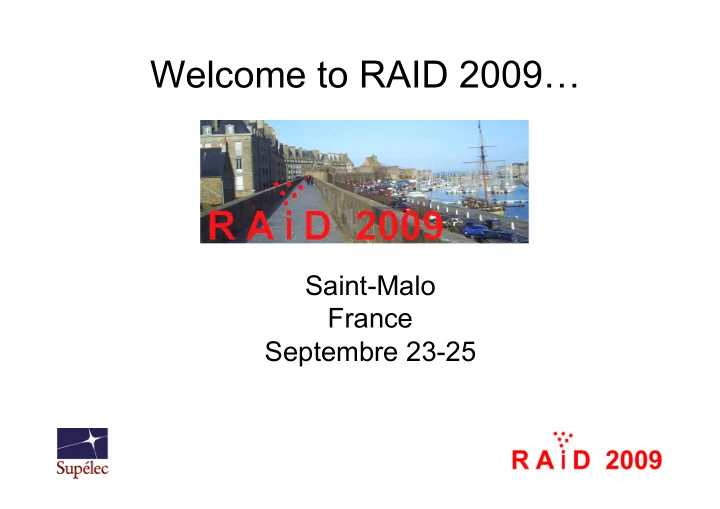 Welcome to RAID 2009…

RAiD 2009

Saint-Malo
France
Septembre 23-25

Supélec

RAiD 2009